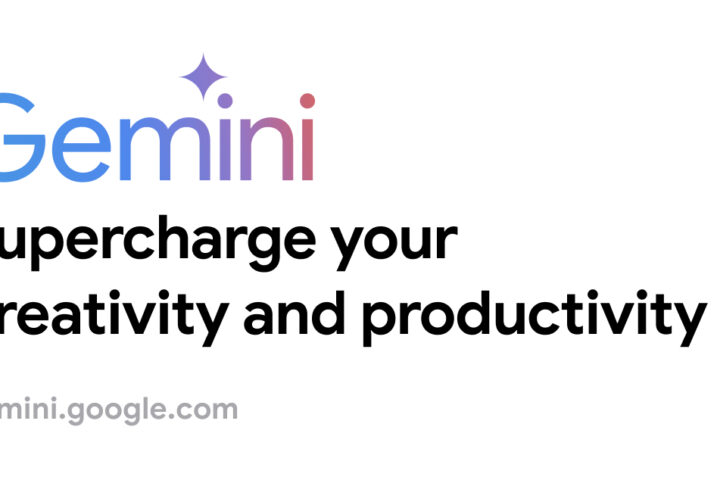 Gemini

upercharge your reativity and productivity

mini.google.com